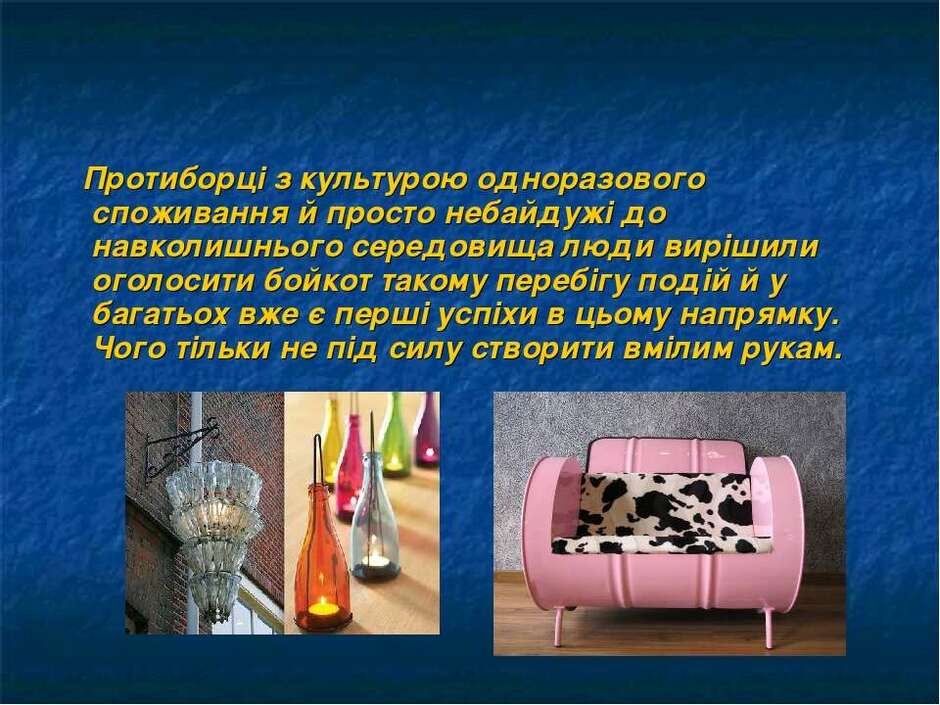 Протиборці з культурою одноразового споживання й просто небайдужі до навколишнього середовища люди вирішили оголосити бойкот такому перебігу подій й у багатьох вже є перші успіхи в цьому напрямку. Чого тільки не під силу створити вмілим рукам.